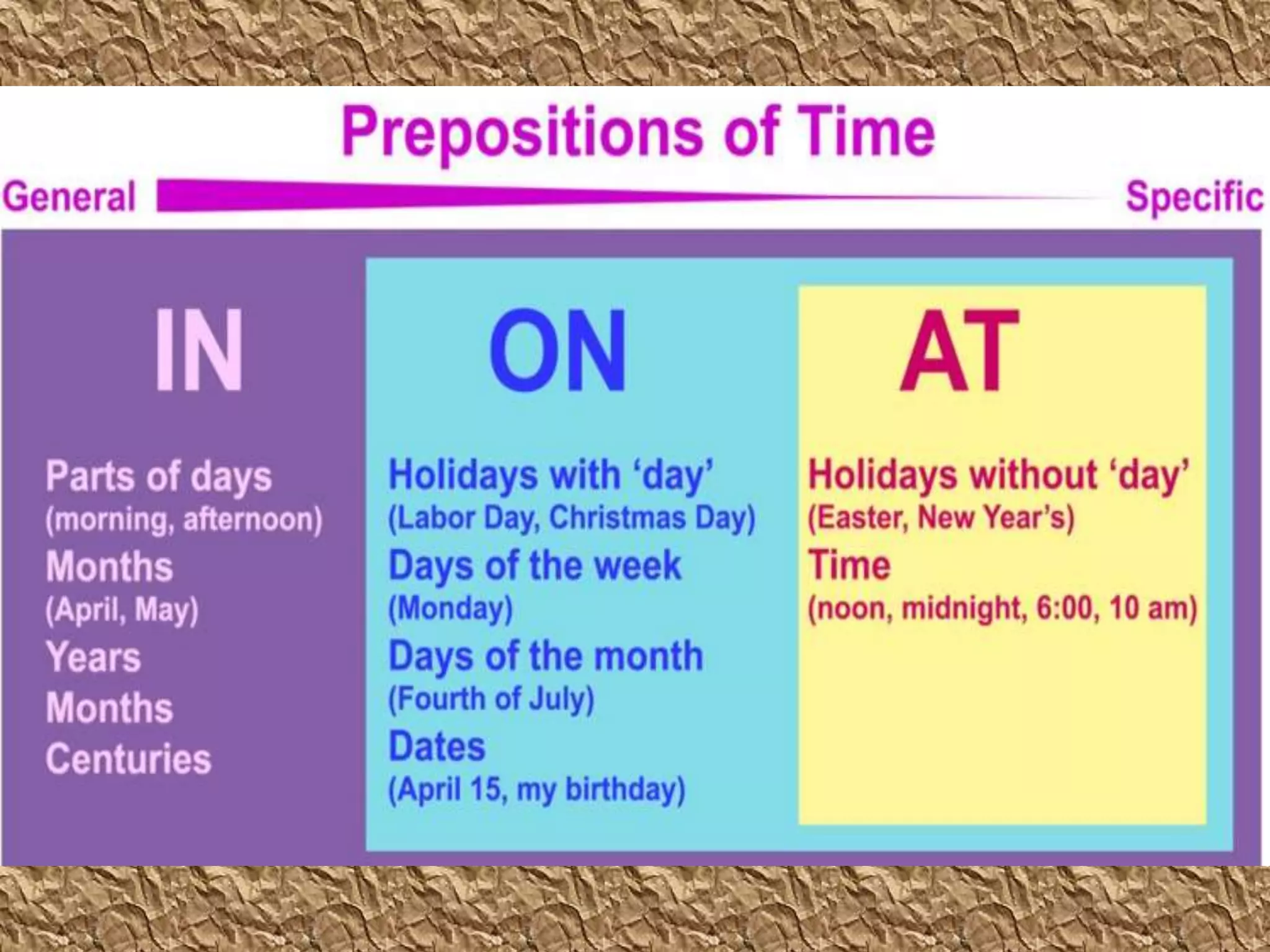 Prepositions of Time

General Specific

IN

Parts of days
(morning, afternoon)
Months
(April, May)
Years
Months
Centuries

ON

Holidays with 'day'
(Labor Day, Christmas Day)
Days of the week
(Monday)
Days of the month
(Fourth of July)
Dates
(April 15, my birthday)

AT

Holidays without 'day'
(Easter, New Year's)
Time
(noon, midnight, 6:00, 10 am)